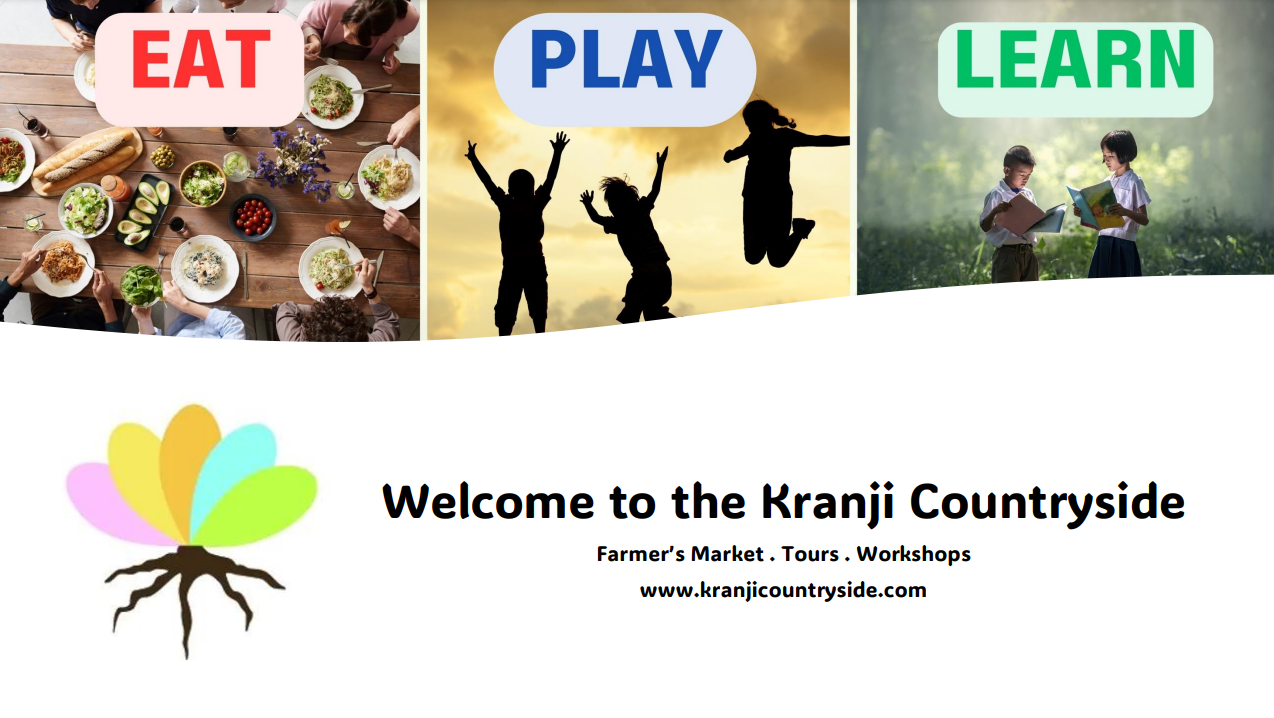 EAT

PLAY

LEARN

Welcome to the Kranji Countryside

Farmer's Market . Tours . Workshops

www.kranjicountryside.com